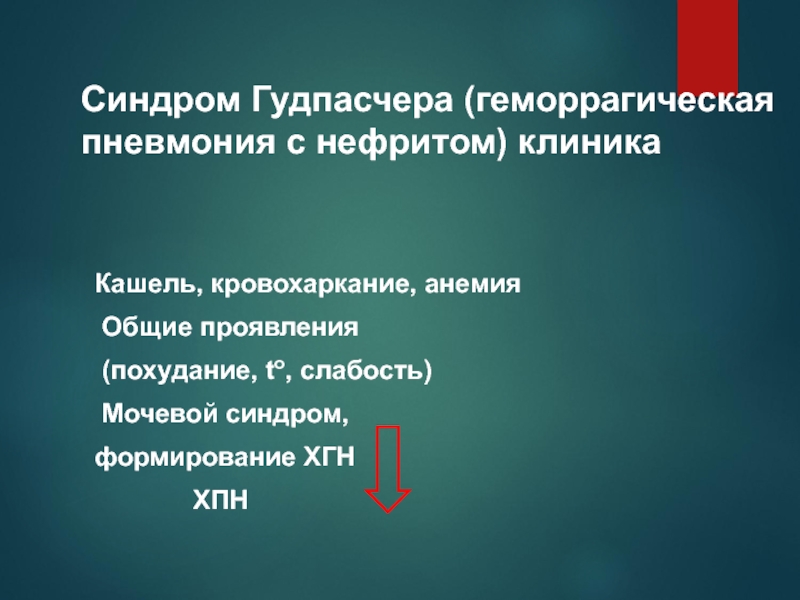 Синдром Гудпасчера (геморрагическая пневмония с нефритом) клиника

Кашель, кровохаркание, анемия

Общие проявления

(похудание, t°, слабость)

Мочевой синдром,

формирование ХГН

ХПН